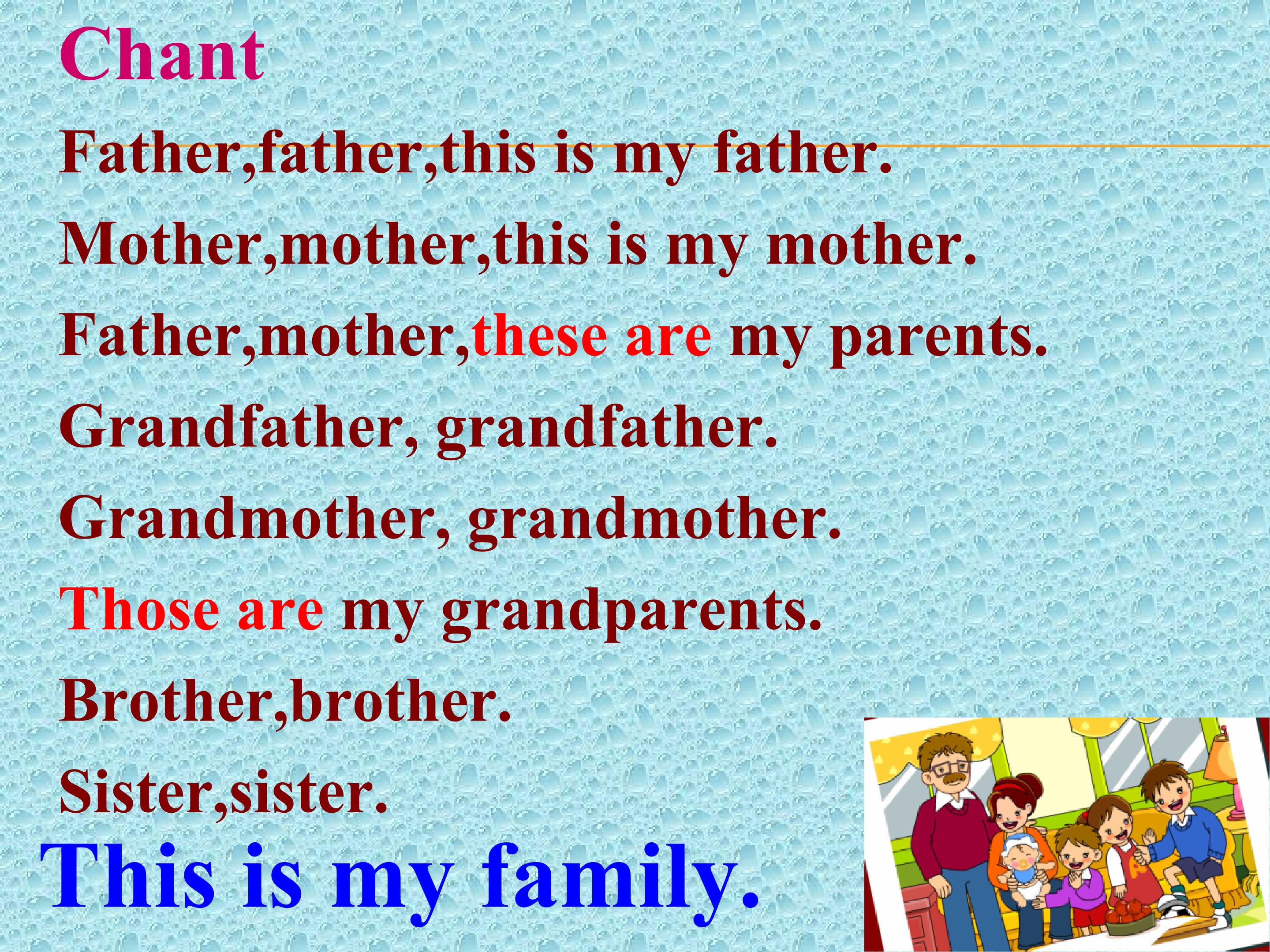 Chant

Father,father,this is my father.
Mother,mother,this is my mother.
Father,mother,these are my parents.
Grandfather, grandfather.
Grandmother, grandmother.
Those are my grandparents.
Brother,brother.
Sister,sister.
This is my family.